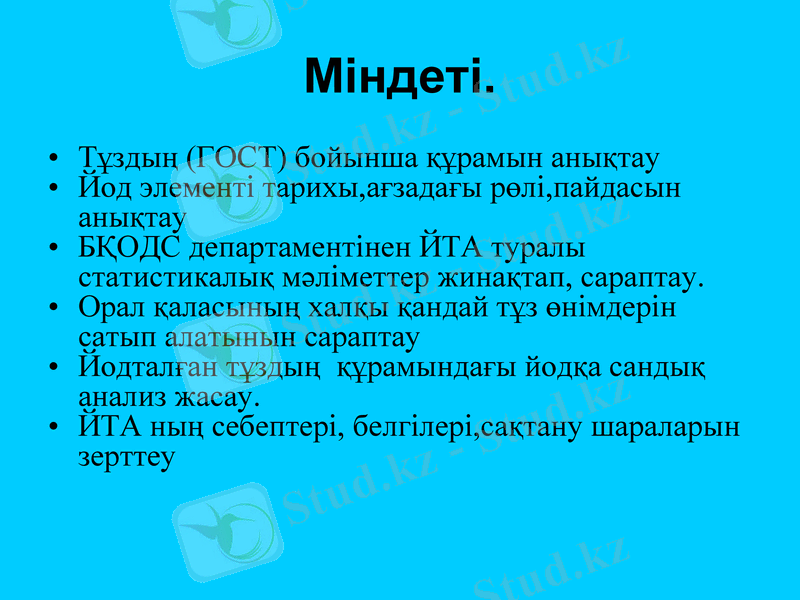 Міндеті.

• Тұздың (ГОСТ) бойынша құрамын анықтау
• Йод элементі тарихы,ағзадағы рөлі,пайдасын анықтау
• БҚОДС департаментінен ЙТА туралы статистикалық мәліметтер жинақтап, сараптау.
• Орал қаласының халқы қандай тұз өнімдерін сатып алатынын сараптау
• Йодталған тұздың құрамындағы йодқа сандық анализ жасау.
• ЙТА ның себептері, белгілері,сақтану шараларын зерттеу

Stud.kz - Stud.kz
Stud.kz - Stud.kz
Stud.kz - Stud.kz
Stud.kz